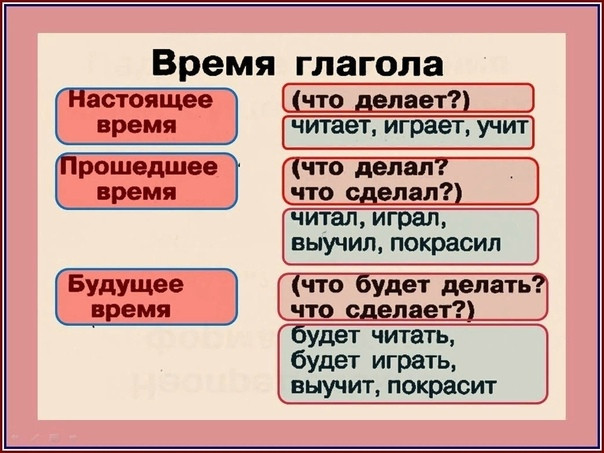 Время глагола

Настоящее время

(что делает?)

читает, играет, учит

Прошедшее время

(что делал? что сделал?)

читал, играл, выучил, покрасил

Будущее время

(что будет делать? что сделает?)

будет читать, будет играть, выучит, покрасит